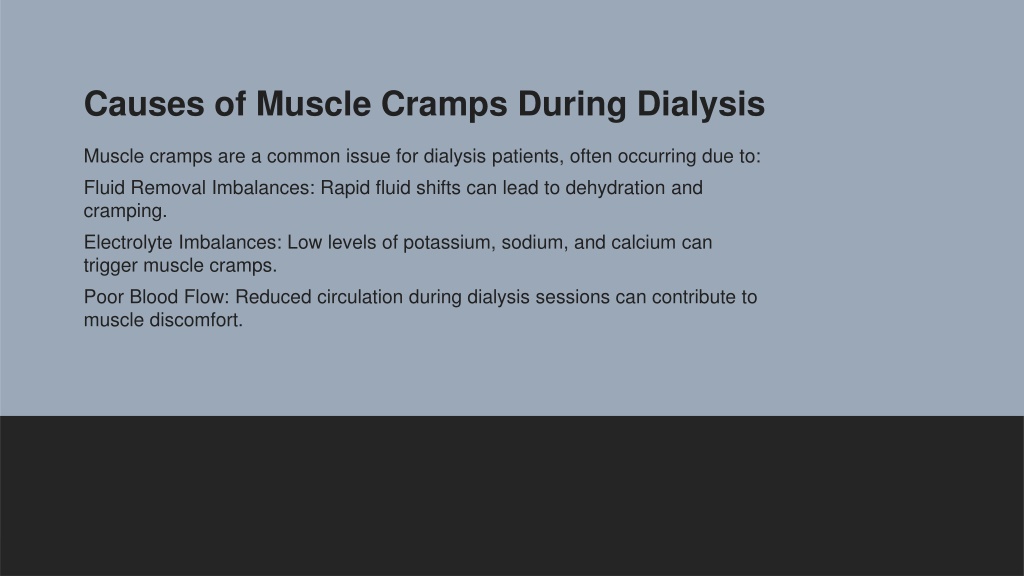 Causes of Muscle Cramps During Dialysis

Muscle cramps are a common issue for dialysis patients, often occurring due to:

Fluid Removal Imbalances: Rapid fluid shifts can lead to dehydration and cramping.

Electrolyte Imbalances: Low levels of potassium, sodium, and calcium can trigger muscle cramps.

Poor Blood Flow: Reduced circulation during dialysis sessions can contribute to muscle discomfort.